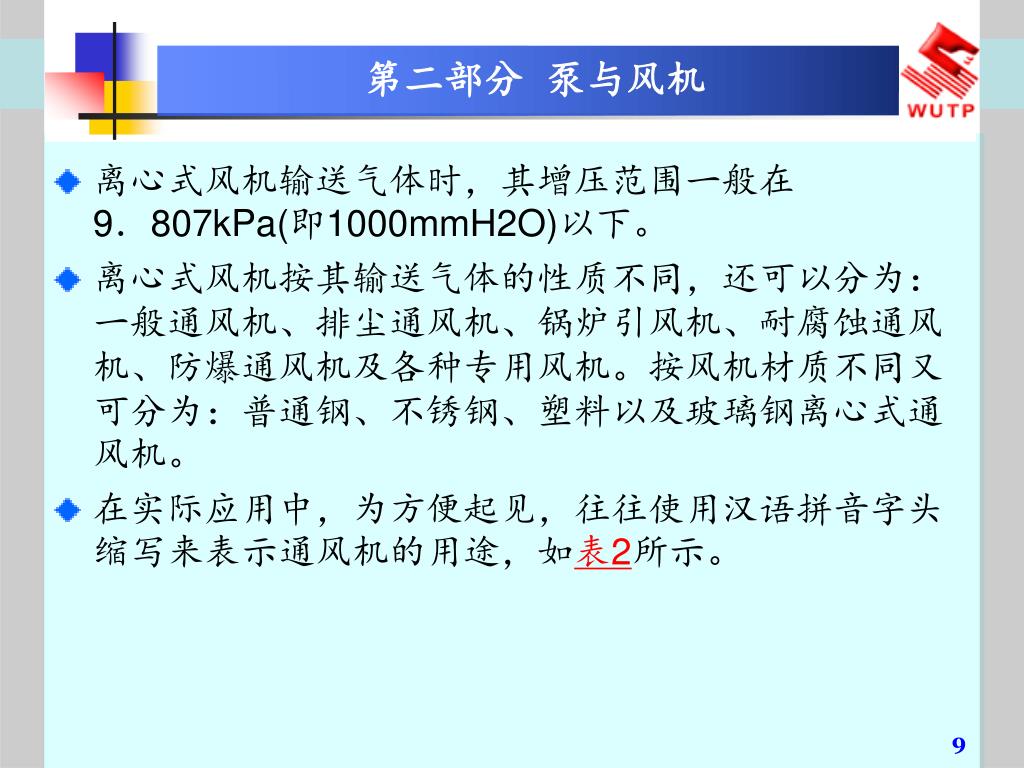 第二部分 泵与风机

WUTP

离心式风机输送气体时，其增压范围一般在9．807kPa(即1000mmH2O)以下。

离心式风机按其输送气体的性质不同，还可以分为：一般通风机、排尘通风机、锅炉引风机、耐腐蚀通风机、防爆通风机及各种专用风机。按风机材质不同又可分为：普通钢、不锈钢、塑料以及玻璃钢离心式通风机。

在实际应用中，为方便起见，往往使用汉语拼音字头缩写来表示通风机的用途，如表2所示。

9